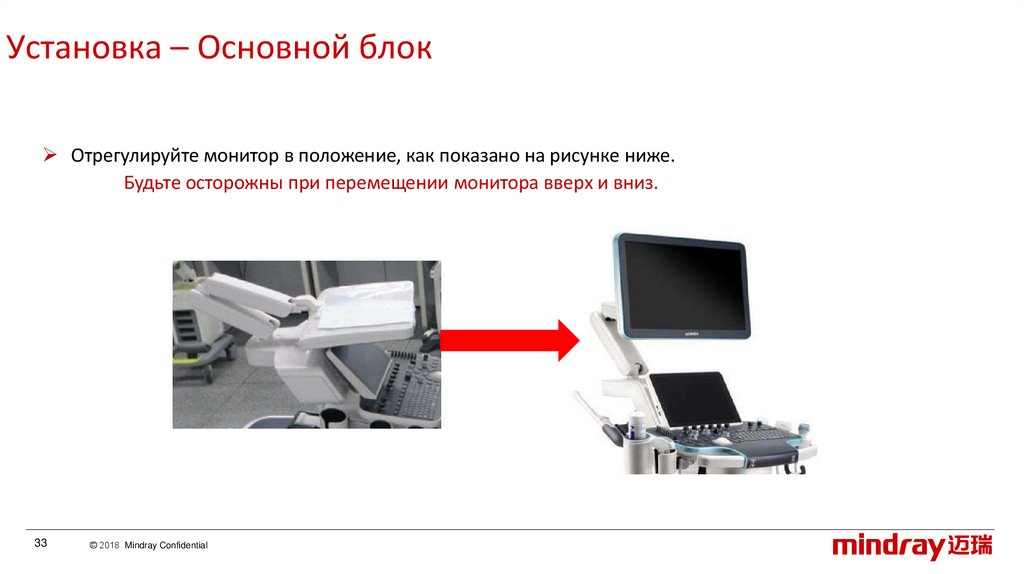 Установка – Основной блок

➢ Отрегулируйте монитор в положение, как показано на рисунке ниже.
Будьте осторожны при перемещении монитора вверх и вниз.

33

© 2018 Mindray Confidential

mindray 迈瑞